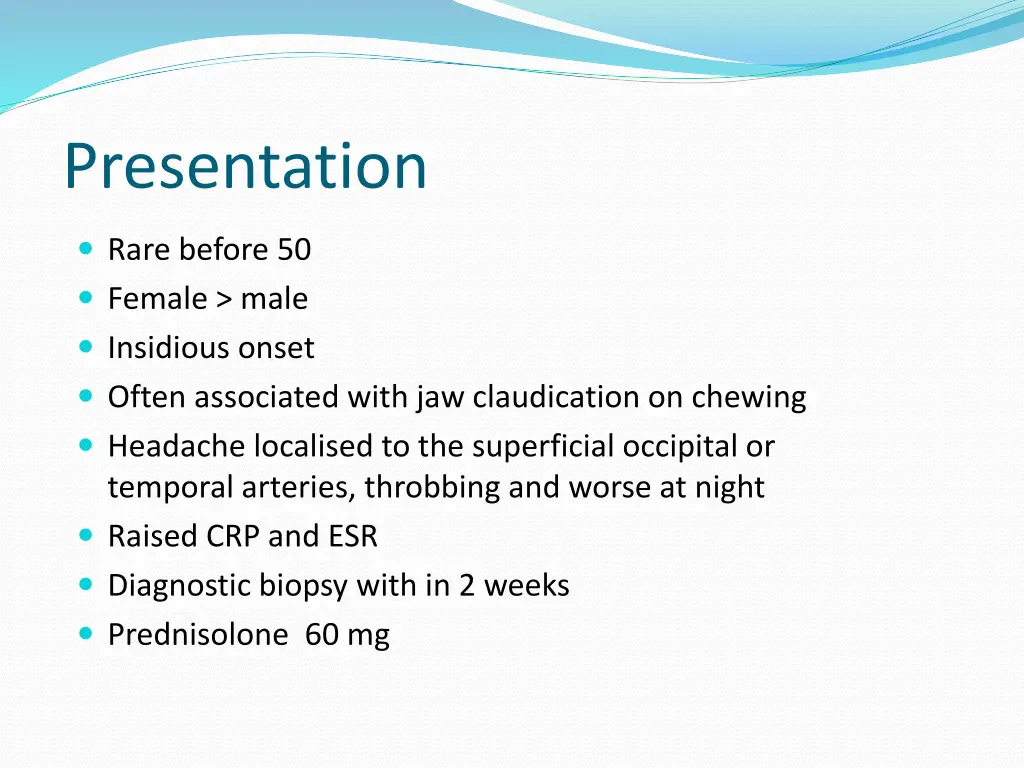 Presentation

- Rare before 50
- Female > male
- Insidious onset
- Often associated with jaw claudication on chewing
- Headache localised to the superficial occipital or temporal arteries, throbbing and worse at night
- Raised CRP and ESR
- Diagnostic biopsy with in 2 weeks
- Prednisolone 60 mg